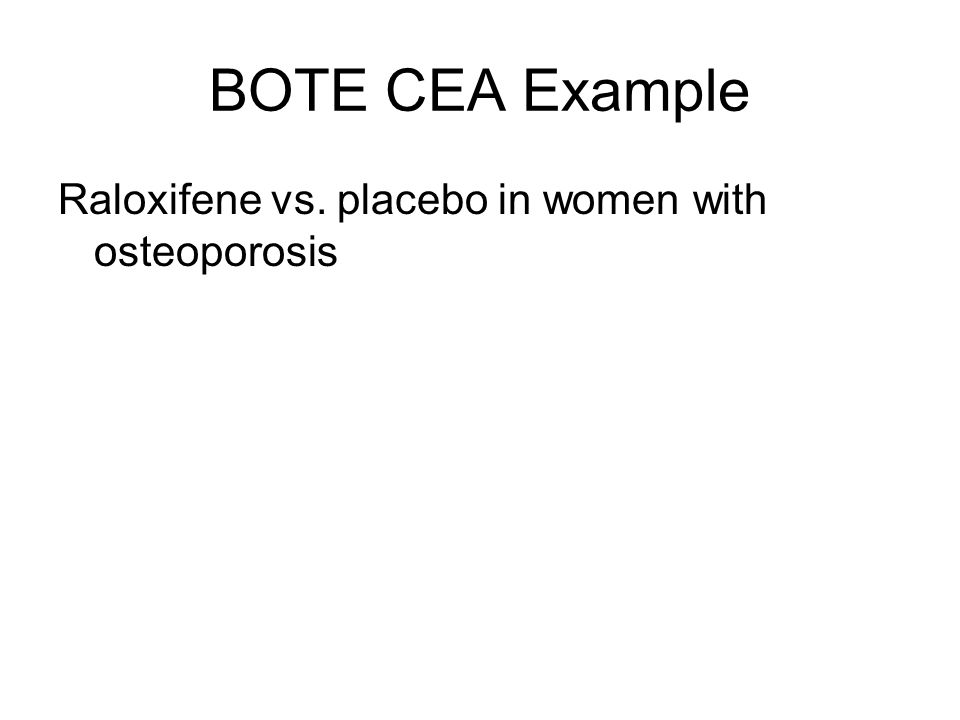 BOTE CEA Example

Raloxifene vs. placebo in women with osteoporosis